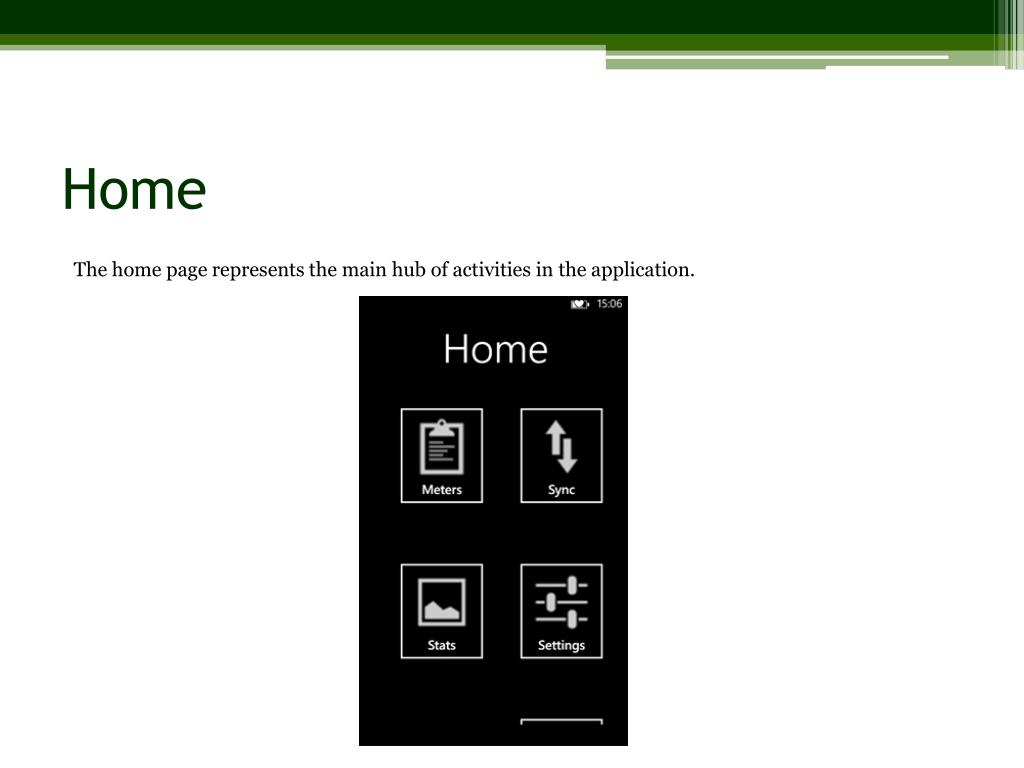 Home

The home page represents the main hub of activities in the application.

15:06

Home

Meters

Sync

Stats

Settings